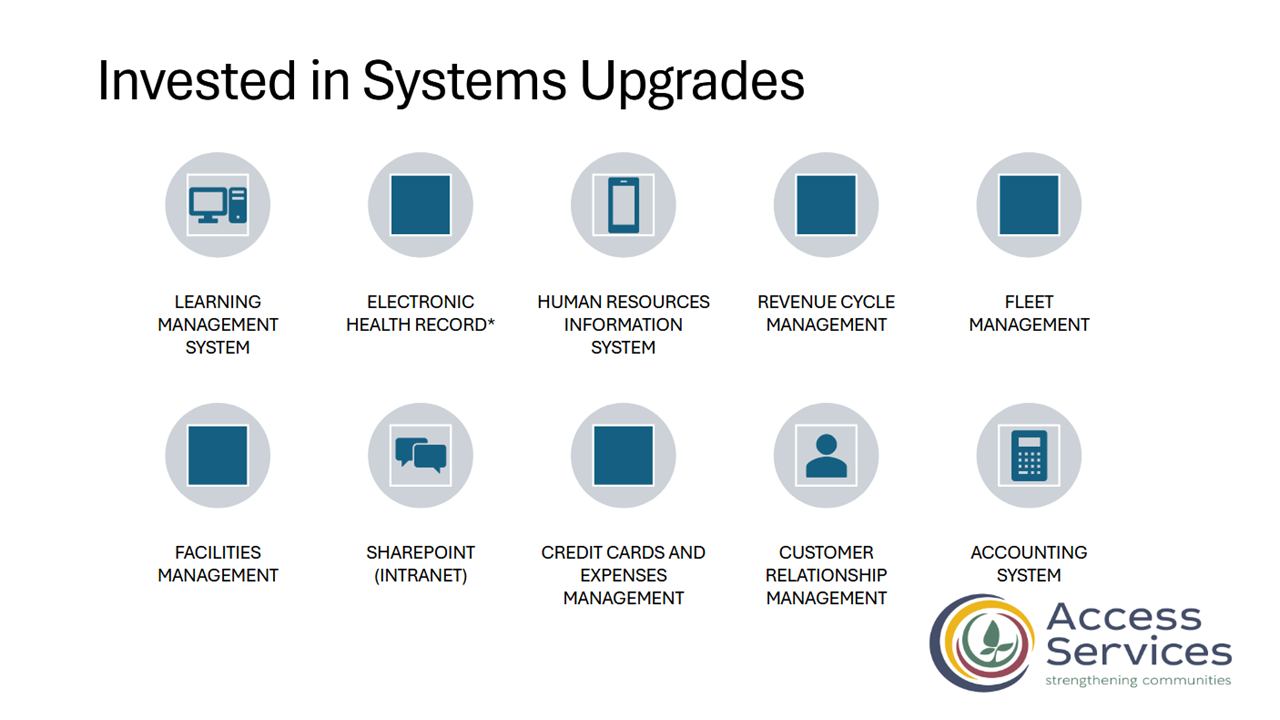 Invested in Systems Upgrades

LEARNING MANAGEMENT SYSTEM

ELECTRONIC HEALTH RECORD*

HUMAN RESOURCES INFORMATION SYSTEM

REVENUE CYCLE MANAGEMENT

FLEET MANAGEMENT

FACILITIES MANAGEMENT

SHAREPOINT (INTRANET)

CREDIT CARDS AND EXPENSES MANAGEMENT

CUSTOMER RELATIONSHIP MANAGEMENT

ACCOUNTING SYSTEM

Access Services
strengthening communities